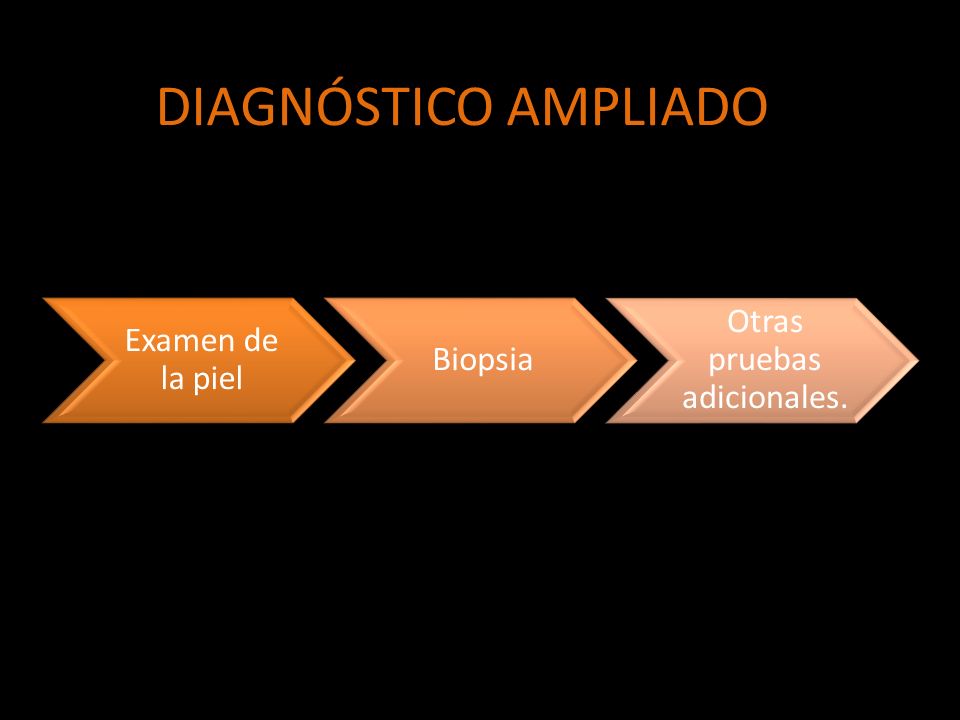 DIAGNÓSTICO AMPLIADO

Examen de la piel

Biopsia

Otras pruebas adicionales.